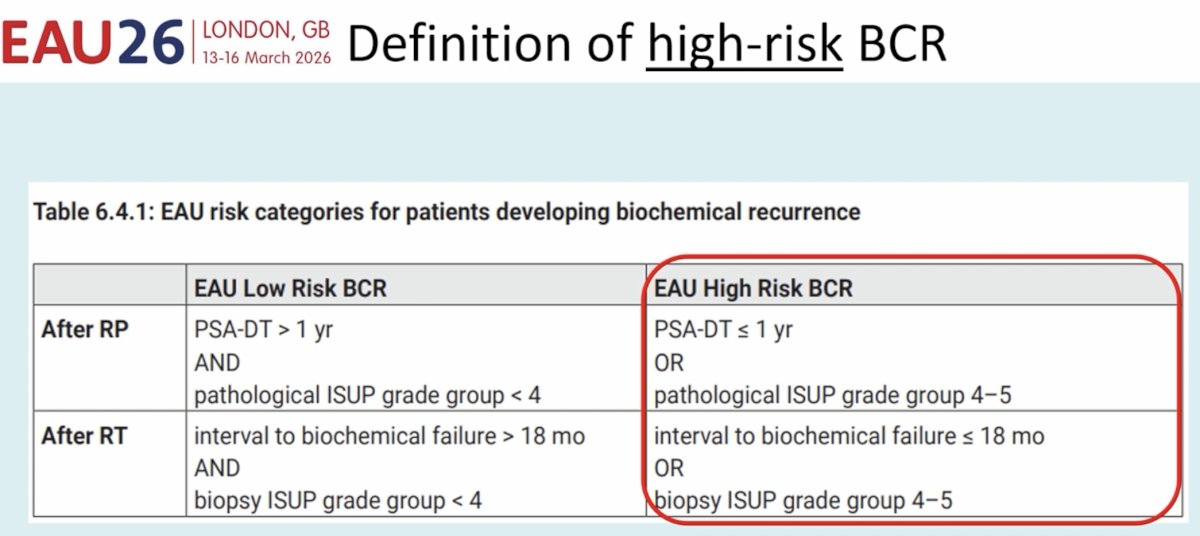 EAU26 LONDON, GB
13-16 March 2026

Definition of high-risk BCR

Table 6.4.1: EAU risk categories for patients developing biochemical recurrence

| | EAU Low Risk BCR | EAU High Risk BCR |
|---|---|---|
| After RP | PSA-DT > 1 yr AND pathological ISUP grade group < 4 | PSA-DT ≤ 1 yr OR pathological ISUP grade group 4–5 |
| After RT | interval to biochemical failure > 18 mo AND biopsy ISUP grade group < 4 | interval to biochemical failure ≤ 18 mo OR biopsy ISUP grade group 4–5 |